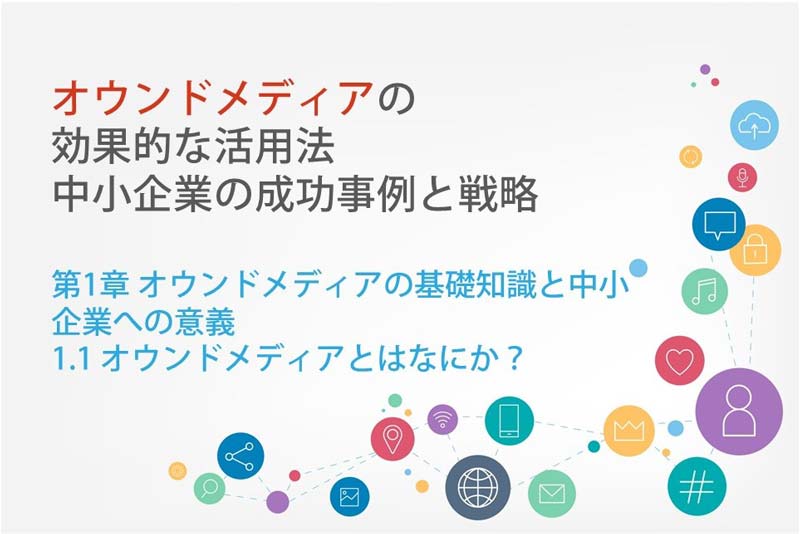 オウンドメディアの
効果的な活用法
中小企業の成功事例と戦略

第1章 オウンドメディアの基礎知識と中小企業への意義
1.1 オウンドメディアとはなにか？